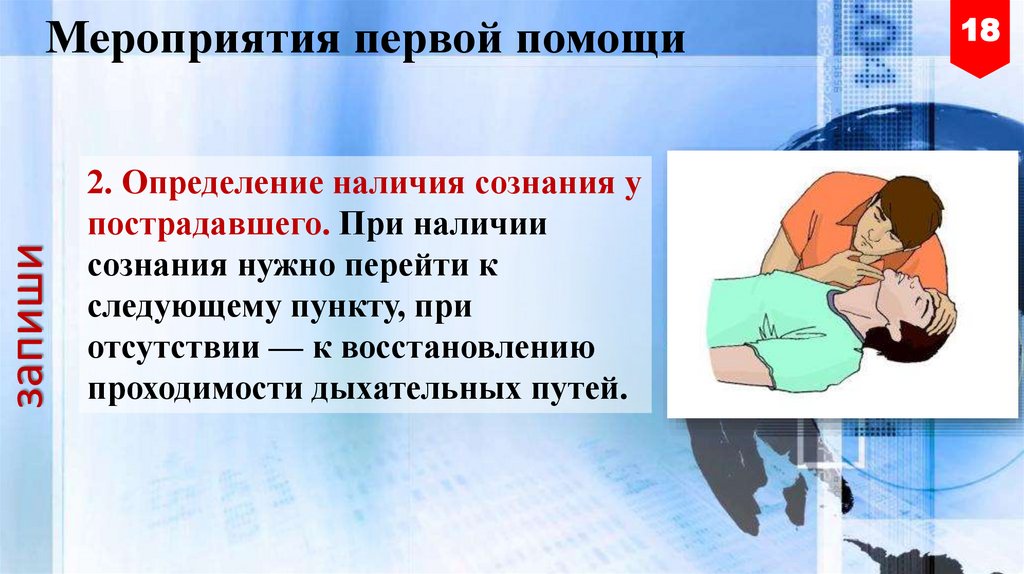 Мероприятия первой помощи

18

запиши

2. Определение наличия сознания у пострадавшего. При наличии сознания нужно перейти к следующему пункту, при отсутствии — к восстановлению проходимости дыхательных путей.